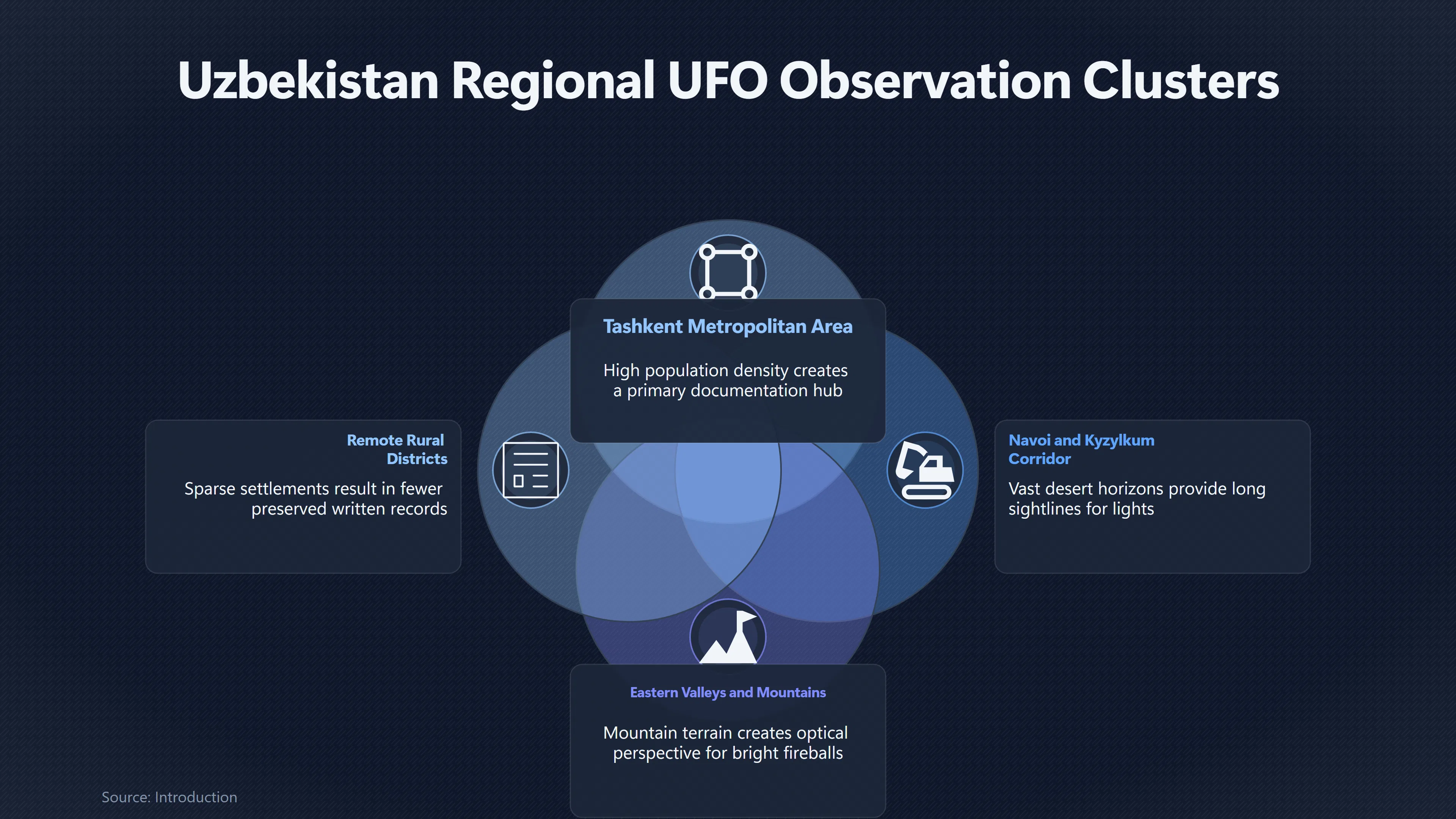 Uzbekistan Regional UFO Observation Clusters

Tashkent Metropolitan Area

High population density creates a primary documentation hub

Remote Rural Districts

Sparse settlements result in fewer preserved written records

Navoi and Kyzylkum Corridor

Vast desert horizons provide long sightlines for lights

Eastern Valleys and Mountains

Mountain terrain creates optical perspective for bright fireballs

Source: Introduction